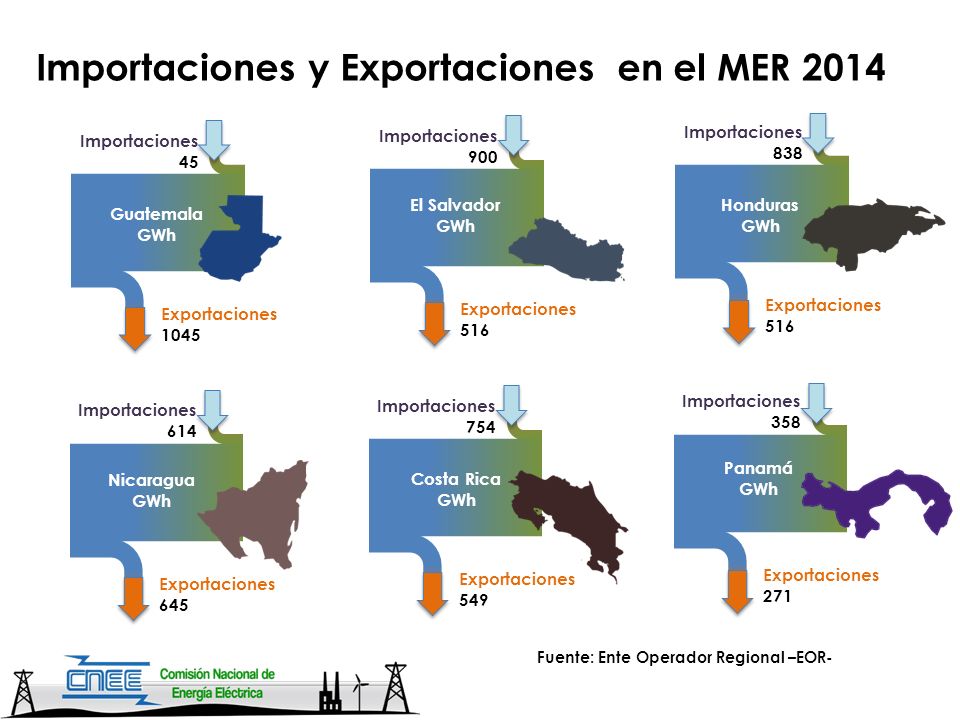 Importaciones y Exportaciones en el MER 2014

Importaciones
45
Guatemala
GWh
Exportaciones
1045

Importaciones
900
El Salvador
GWh
Exportaciones
516

Importaciones
838
Honduras
GWh
Exportaciones
516

Importaciones
614
Nicaragua
GWh
Exportaciones
645

Importaciones
754
Costa Rica
GWh
Exportaciones
549

Importaciones
358
Panamá
GWh
Exportaciones
271

Fuente: Ente Operador Regional –EOR-

CNEE
Comisión Nacional de
Energía Eléctrica